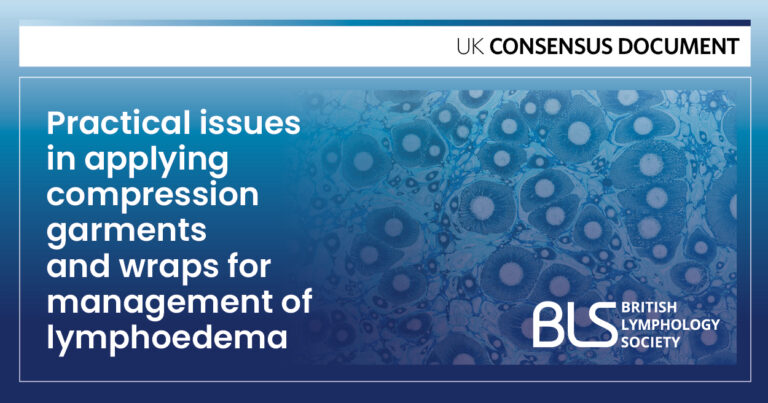 UK CONSENSUS DOCUMENT

Practical issues in applying compression garments and wraps for management of lymphoedema

BLS BRITISH LYMPHOLOGY SOCIETY